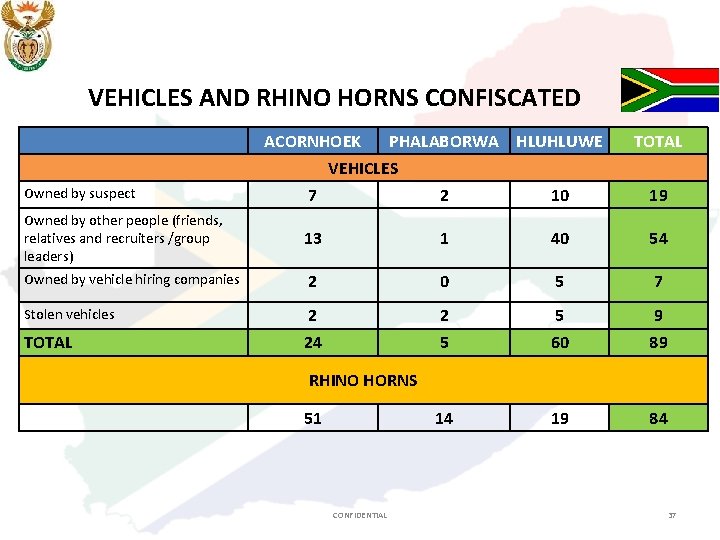 VEHICLES AND RHINO HORNS CONFISCATED

| | ACORNHOEK | PHALABORWA | HLUHLUWE | TOTAL |
|---|---|---|---|---|
| VEHICLES | | | | |
| Owned by suspect | 7 | 2 | 10 | 19 |
| Owned by other people (friends, relatives and recruiters /group leaders) | 13 | 1 | 40 | 54 |
| Owned by vehicle hiring companies | 2 | 0 | 5 | 7 |
| Stolen vehicles | 2 | 2 | 5 | 9 |
| TOTAL | 24 | 5 | 60 | 89 |
| RHINO HORNS | | | | |
| | 51 | 14 | 19 | 84 |

CONFIDENTIAL

37